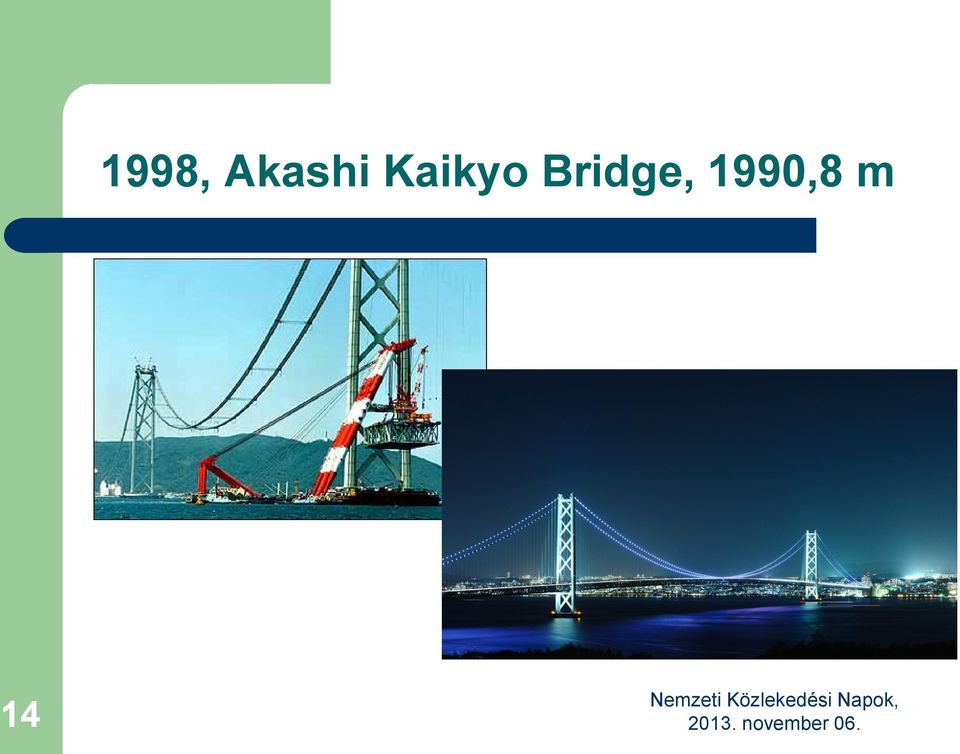 1998, Akashi Kaikyo Bridge, 1990,8 m

14

Nemzeti Közlekedési Napok, 2013. november 06.